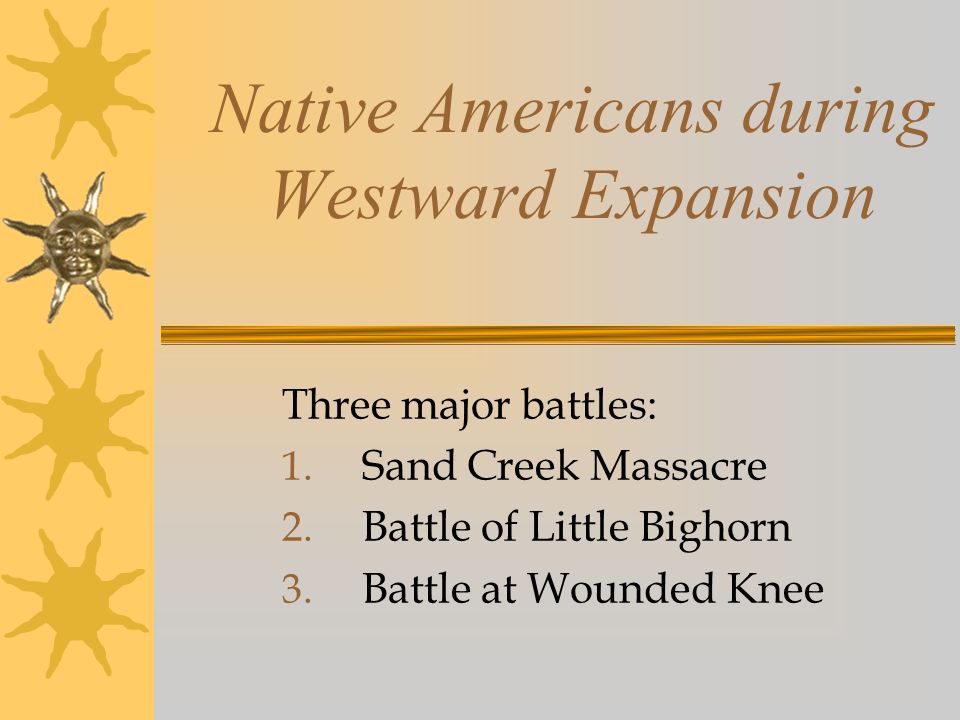 Native Americans during Westward Expansion

Three major battles:
1. Sand Creek Massacre
2. Battle of Little Bighorn
3. Battle at Wounded Knee